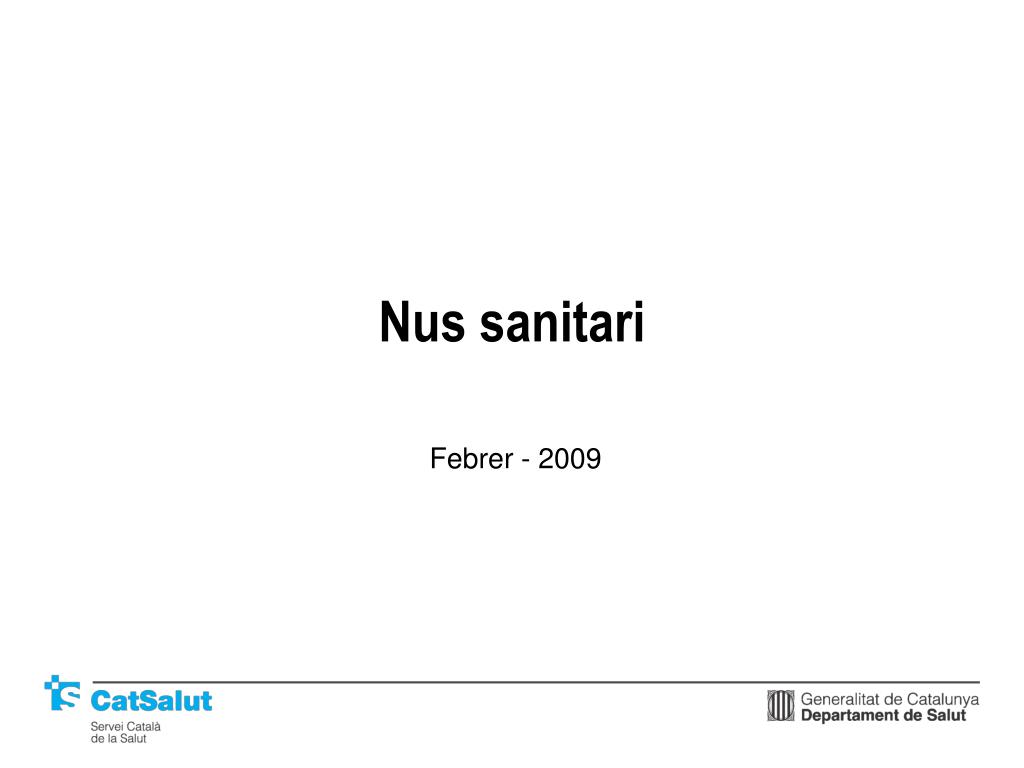 Nus sanitari

Febrer - 2009

CatSalut
Servei Català
de la Salut

Generalitat de Catalunya
Departament de Salut